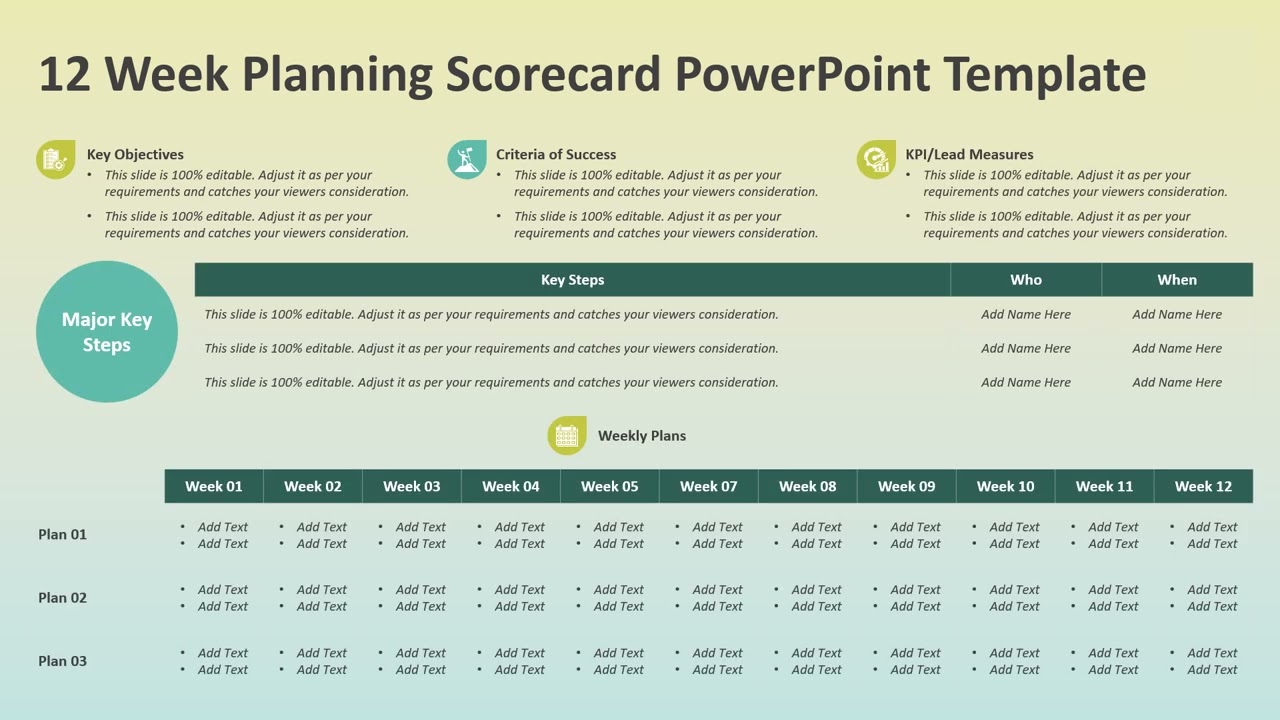 12 Week Planning Scorecard PowerPoint Template

Key Objectives
• This slide is 100% editable. Adjust it as per your requirements and catches your viewers consideration.
• This slide is 100% editable. Adjust it as per your requirements and catches your viewers consideration.

Criteria of Success
• This slide is 100% editable. Adjust it as per your requirements and catches your viewers consideration.
• This slide is 100% editable. Adjust it as per your requirements and catches your viewers consideration.

KPI/Lead Measures
• This slide is 100% editable. Adjust it as per your requirements and catches your viewers consideration.
• This slide is 100% editable. Adjust it as per your requirements and catches your viewers consideration.

Major Key Steps

| Key Steps | Who | When |
|---|---|---|
| This slide is 100% editable. Adjust it as per your requirements and catches your viewers consideration. | Add Name Here | Add Name Here |
| This slide is 100% editable. Adjust it as per your requirements and catches your viewers consideration. | Add Name Here | Add Name Here |
| This slide is 100% editable. Adjust it as per your requirements and catches your viewers consideration. | Add Name Here | Add Name Here |

Weekly Plans

| | Week 01 | Week 02 | Week 03 | Week 04 | Week 05 | Week 07 | Week 08 | Week 09 | Week 10 | Week 11 | Week 12 |
|---|---|---|---|---|---|---|---|---|---|---|---|
| Plan 01 | • Add Text • Add Text | • Add Text • Add Text | • Add Text • Add Text | • Add Text • Add Text | • Add Text • Add Text | • Add Text • Add Text | • Add Text • Add Text | • Add Text • Add Text | • Add Text • Add Text | • Add Text • Add Text | • Add Text • Add Text |
| Plan 02 | • Add Text • Add Text | • Add Text • Add Text | • Add Text • Add Text | • Add Text • Add Text | • Add Text • Add Text | • Add Text • Add Text | • Add Text • Add Text | • Add Text • Add Text | • Add Text • Add Text | • Add Text • Add Text | • Add Text • Add Text |
| Plan 03 | • Add Text • Add Text | • Add Text • Add Text | • Add Text • Add Text | • Add Text • Add Text | • Add Text • Add Text | • Add Text • Add Text | • Add Text • Add Text | • Add Text • Add Text | • Add Text • Add Text | • Add Text • Add Text | • Add Text • Add Text |